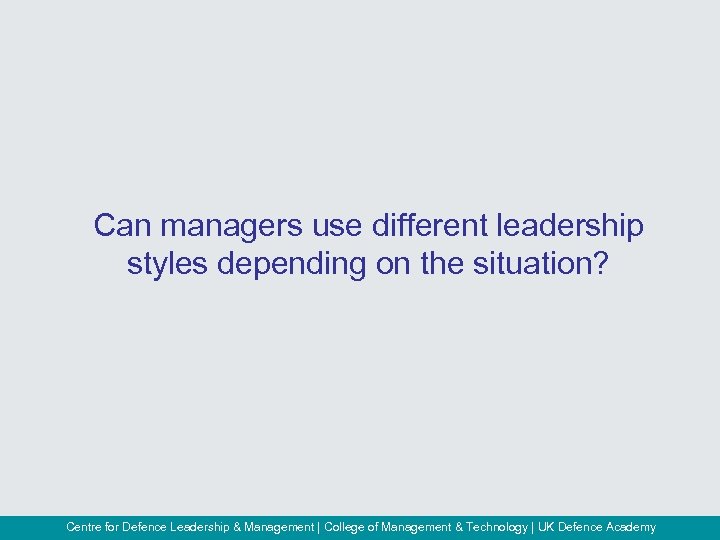 Can managers use different leadership styles depending on the situation?

Centre for Defence Leadership & Management | College of Management & Technology | UK Defence Academy